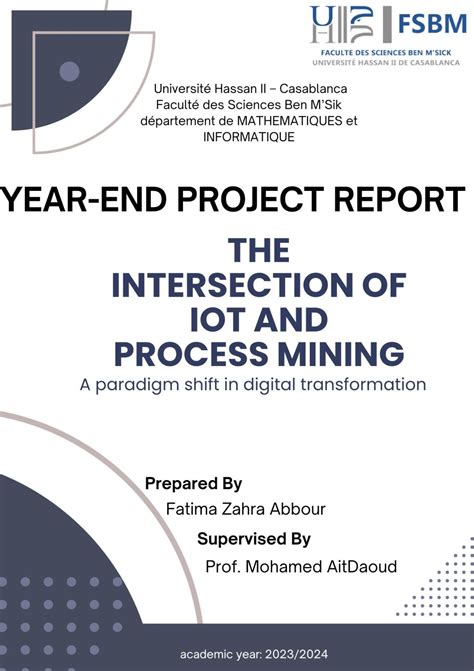 FSBM
FACULTE DES SCIENCES BEN M'SICK
UNIVERSITÉ HASSAN II DE CASABLANCA

Université Hassan II – Casablanca
Faculté des Sciences Ben M'Sik
département de MATHEMATIQUES et INFORMATIQUE

YEAR-END PROJECT REPORT

THE INTERSECTION OF IOT AND PROCESS MINING

A paradigm shift in digital transformation

Prepared By
Fatima Zahra Abbour

Supervised By
Prof. Mohamed AitDaoud

academic year: 2023/2024